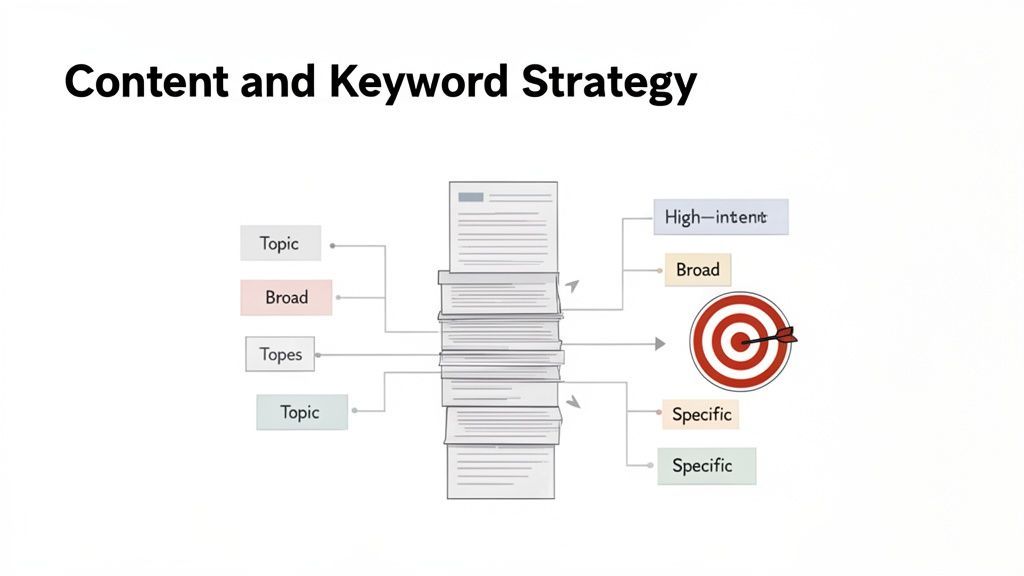 Content and Keyword Strategy

Topic

Broad

Topes

Topic

High—intent

Broad

Specific

Specific